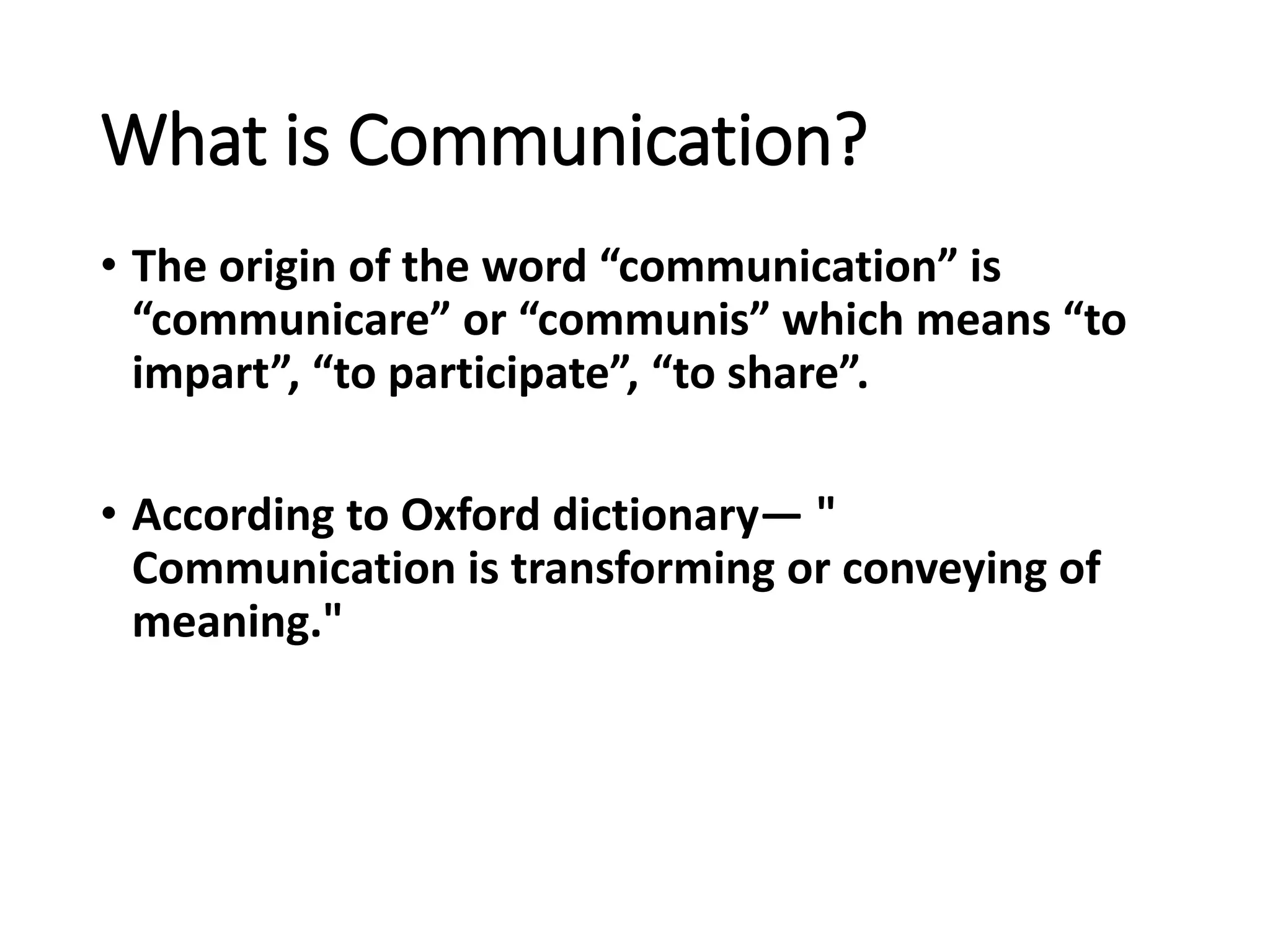 What is Communication?

• The origin of the word “communication” is “communicare” or “communis” which means “to impart”, “to participate”, “to share”.

• According to Oxford dictionary— " Communication is transforming or conveying of meaning."